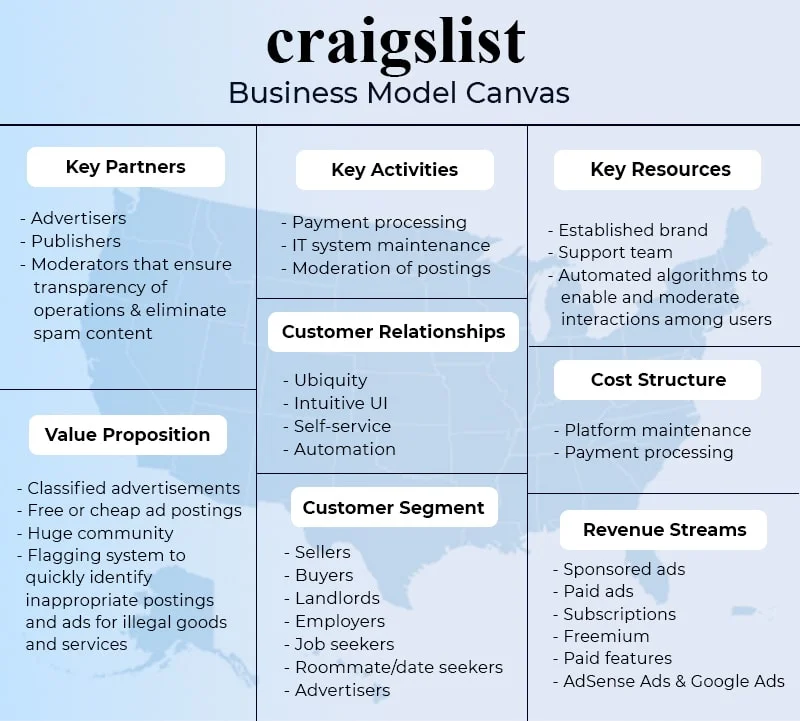 craigslist
Business Model Canvas

Key Partners

- Advertisers
- Publishers
- Moderators that ensure transparency of operations & eliminate spam content

Value Proposition

- Classified advertisements
- Free or cheap ad postings
- Huge community
- Flagging system to quickly identify inappropriate postings and ads for illegal goods and services

Key Activities

- Payment processing
- IT system maintenance
- Moderation of postings

Customer Relationships

- Ubiquity
- Intuitive UI
- Self-service
- Automation

Customer Segment

- Sellers
- Buyers
- Landlords
- Employers
- Job seekers
- Roommate/date seekers
- Advertisers

Key Resources

- Established brand
- Support team
- Automated algorithms to enable and moderate interactions among users

Cost Structure

- Platform maintenance
- Payment processing

Revenue Streams

- Sponsored ads
- Paid ads
- Subscriptions
- Freemium
- Paid features
- AdSense Ads & Google Ads